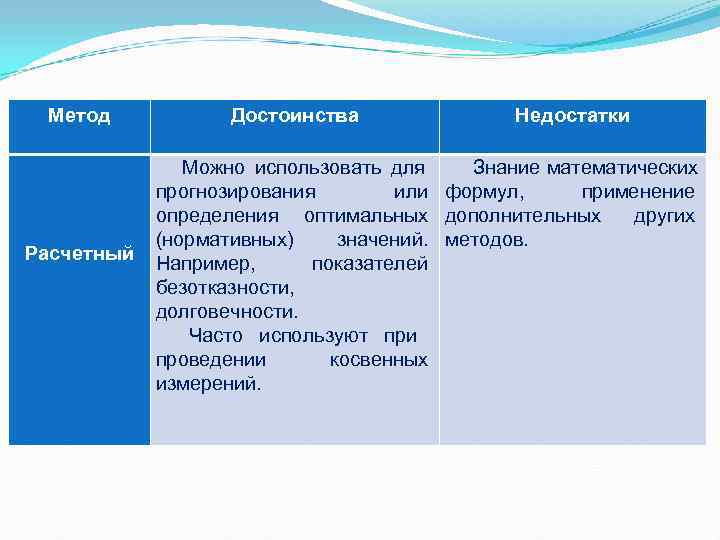 | Метод | Достоинства | Недостатки |
|---|---|---|
| Расчетный | Можно использовать для прогнозирования или определения оптимальных (нормативных) значений. Например, показателей безотказности, долговечности. Часто используют при проведении косвенных измерений. | Знание математических формул, применение дополнительных других методов. |